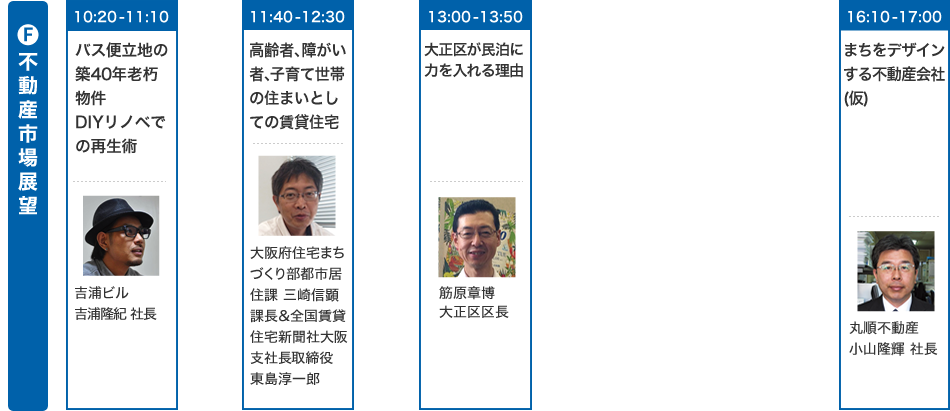 F
不動産市場展望

10:20-11:10

バス便立地の築40年老朽物件
DIYリノベでの再生術

吉浦ビル
吉浦隆紀 社長

11:40-12:30

高齢者､障がい者､子育て世帯の住まいとしての賃貸住宅

大阪府住宅まちづくり部都市居住課 三崎信顕課長&全国賃貸住宅新聞社大阪支社長取締役
東島淳一郎

13:00-13:50

大正区が民泊に力を入れる理由

筋原章博
大正区区長

16:10-17:00

まちをデザインする不動産会社(仮)

丸順不動産
小山隆輝 社長